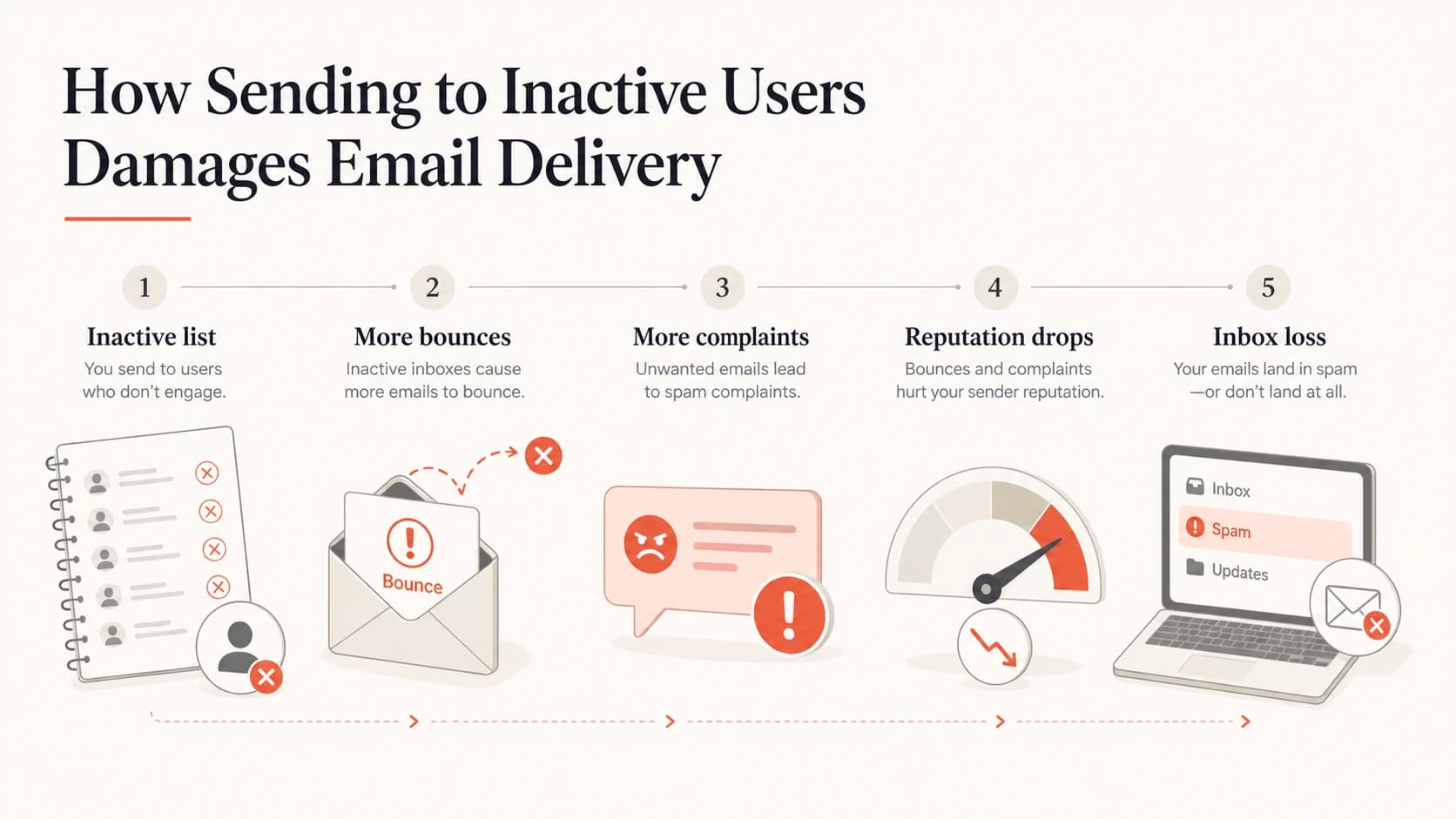 How Sending to Inactive Users Damages Email Delivery

1

Inactive list

You send to users who don't engage.

2

More bounces

Inactive inboxes cause more emails to bounce.

3

More complaints

Unwanted emails lead to spam complaints.

4

Reputation drops

Bounces and complaints hurt your sender reputation.

5

Inbox loss

Your emails land in spam —or don't land at all.

Bounce

Inbox

Spam

Updates